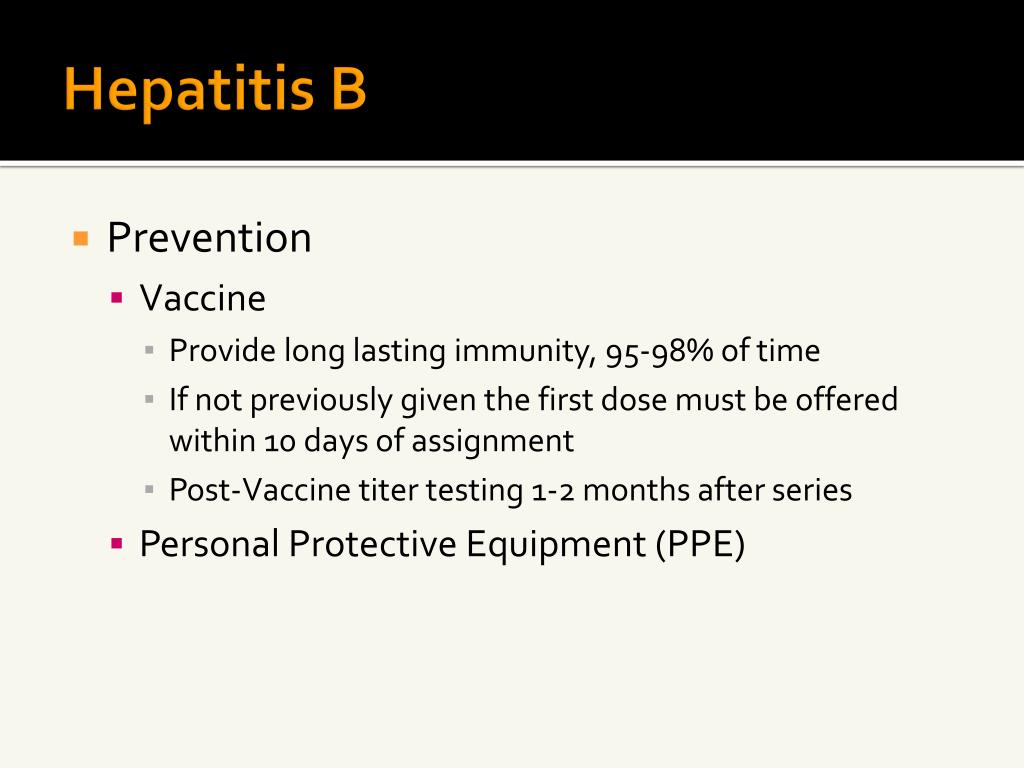 Hepatitis B

Prevention

Vaccine

Provide long lasting immunity, 95-98% of time

If not previously given the first dose must be offered within 10 days of assignment

Post-Vaccine titer testing 1-2 months after series

Personal Protective Equipment (PPE)